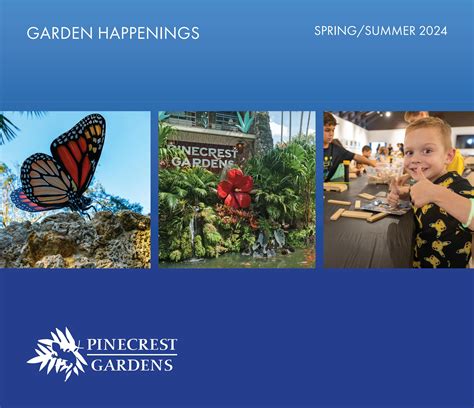 GARDEN HAPPENINGS

SPRING/SUMMER 2024

PINECREST GARDENS

PINECREST GARDENS